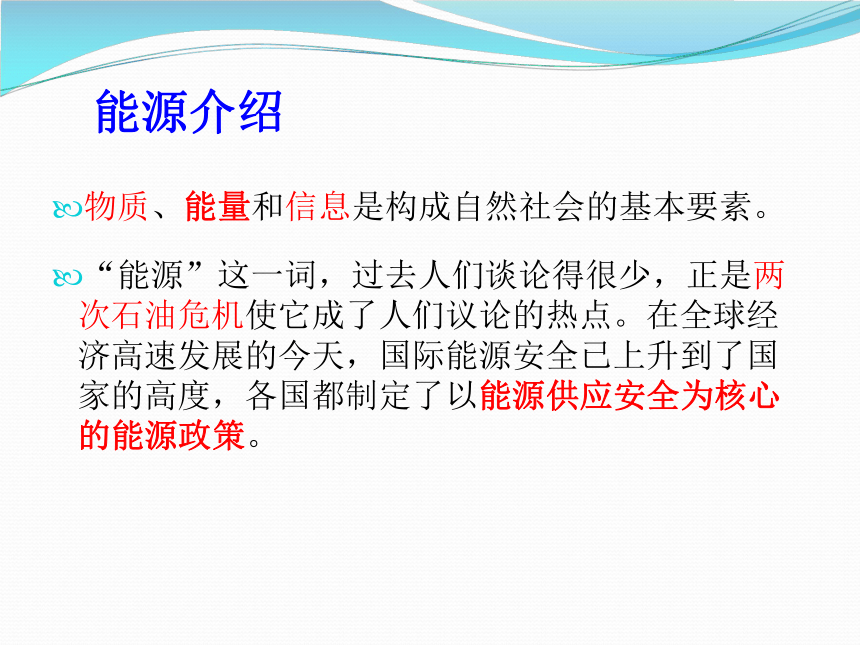 能源介绍

物质、能量和信息是构成自然社会的基本要素。

“能源”这一词，过去人们谈论得很少，正是两次石油危机使它成了人们议论的热点。在全球经济高速发展的今天，国际能源安全已上升到了国家的高度，各国都制定了以能源供应安全为核心的能源政策。